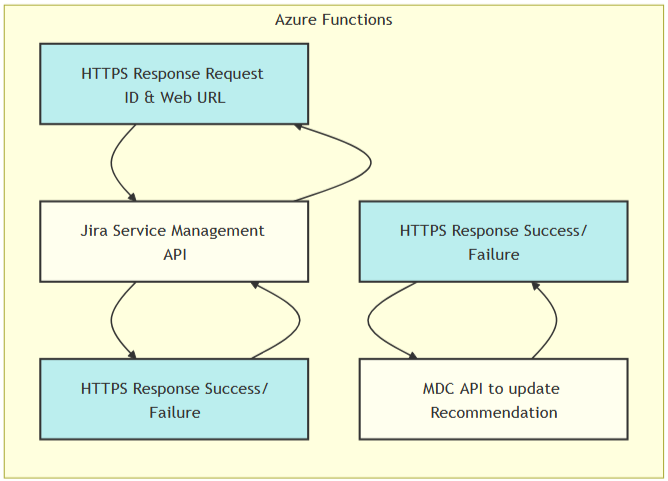 Azure Functions

HTTPS Response Request ID & Web URL

Jira Service Management API

HTTPS Response Success/ Failure

HTTPS Response Success/ Failure

MDC API to update Recommendation